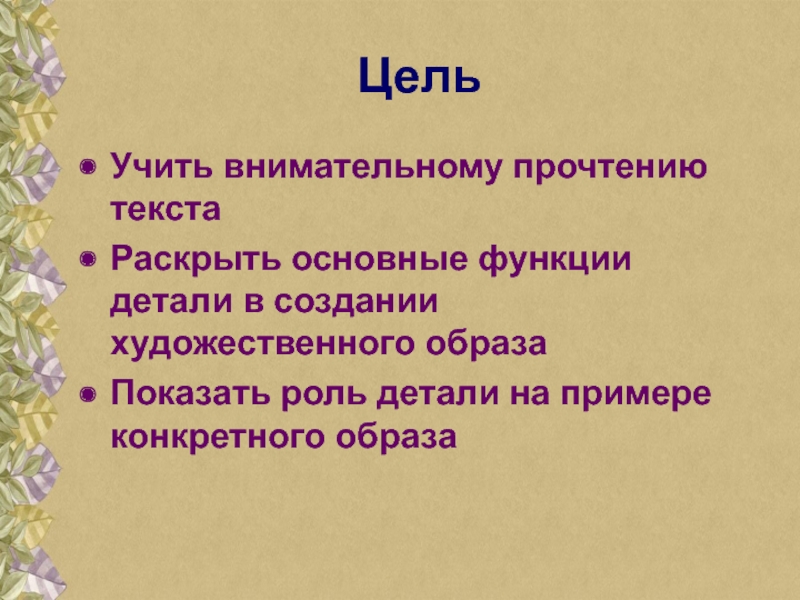 Цель

- Учить внимательному прочтению текста
- Раскрыть основные функции детали в создании художественного образа
- Показать роль детали на примере конкретного образа